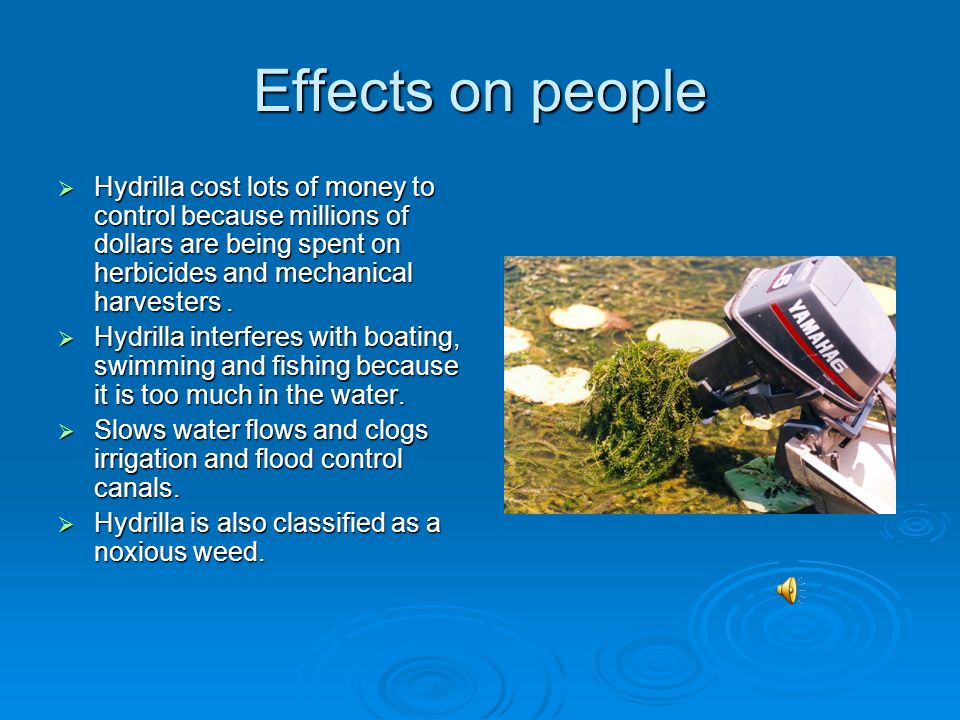 Effects on people

➢ Hydrilla cost lots of money to control because millions of dollars are being spent on herbicides and mechanical harvesters .

➢ Hydrilla interferes with boating, swimming and fishing because it is too much in the water.

➢ Slows water flows and clogs irrigation and flood control canals.

➢ Hydrilla is also classified as a noxious weed.

YAMAHA